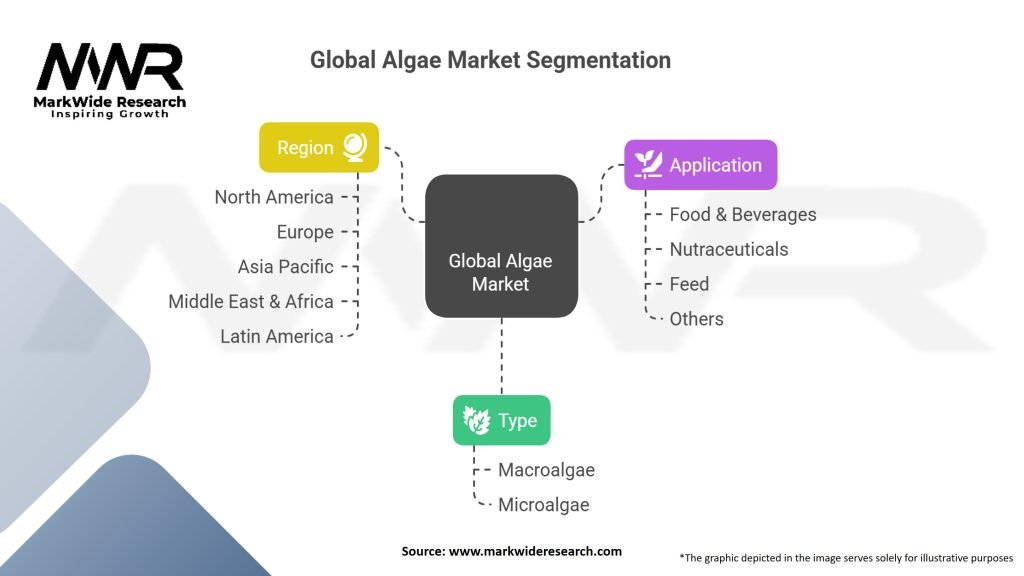 MWR
MarkWide Research
Inspiring Growth

Global Algae Market Segmentation

Region
North America
Europe
Asia Pacific
Middle East & Africa
Latin America

Global Algae Market

Application
Food & Beverages
Nutraceuticals
Feed
Others

Type
Macroalgae
Microalgae

Source: www.markwideresearch.com

*The graphic depicted in the image serves solely for illustrative purposes